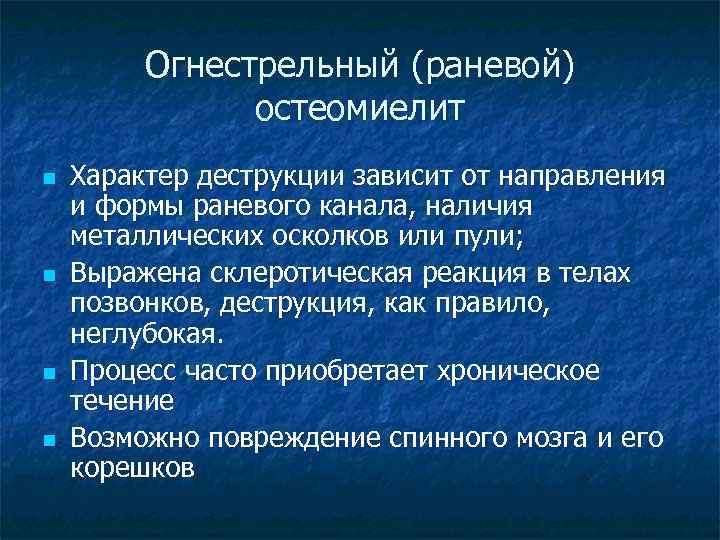 Огнестрельный (раневой) остеомиелит

- Характер деструкции зависит от направления и формы раневого канала, наличия металлических осколков или пули;
- Выражена склеротическая реакция в телах позвонков, деструкция, как правило, неглубокая.
- Процесс часто приобретает хроническое течение
- Возможно повреждение спинного мозга и его корешков